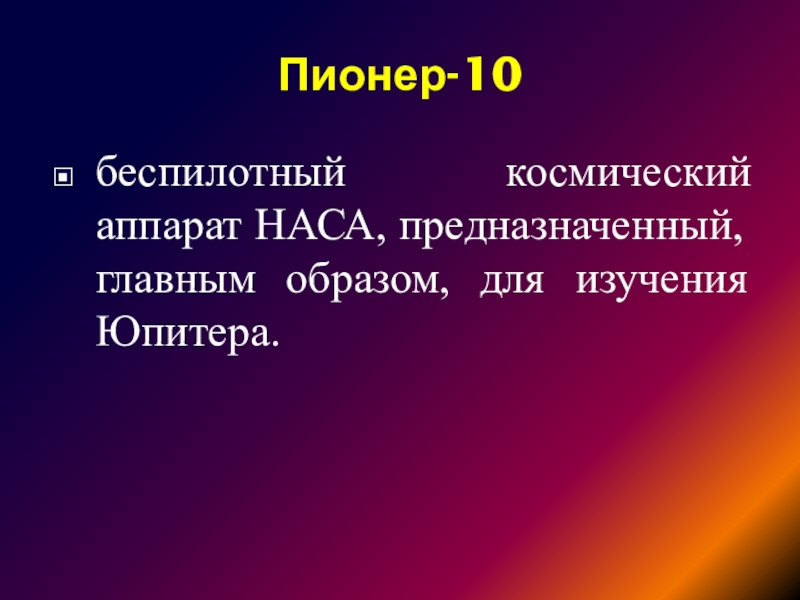 Пионер-10

беспилотный космический аппарат НАСА, предназначенный, главным образом, для изучения Юпитера.